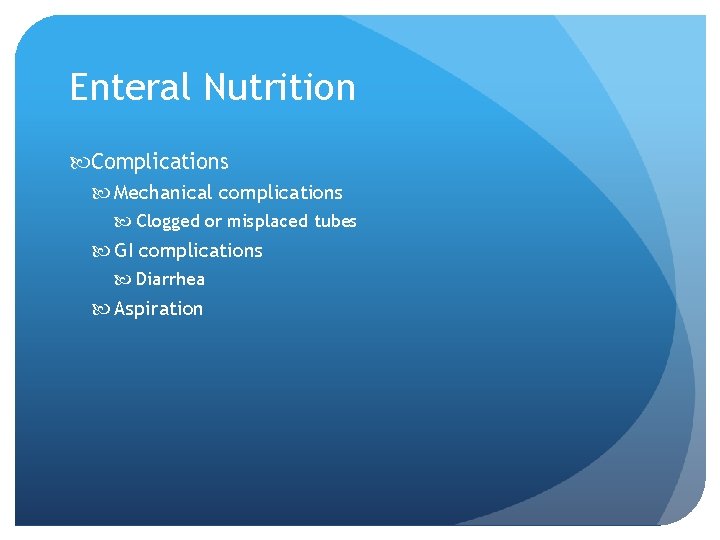 Enteral Nutrition

Complications

Mechanical complications

Clogged or misplaced tubes

GI complications

Diarrhea

Aspiration